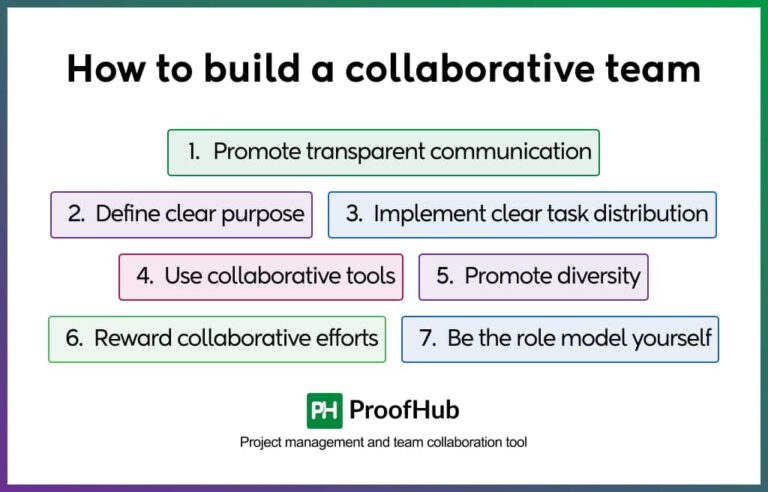 How to build a collaborative team

1. Promote transparent communication

2. Define clear purpose

3. Implement clear task distribution

4. Use collaborative tools

5. Promote diversity

6. Reward collaborative efforts

7. Be the role model yourself

PH ProofHub

Project management and team collaboration tool